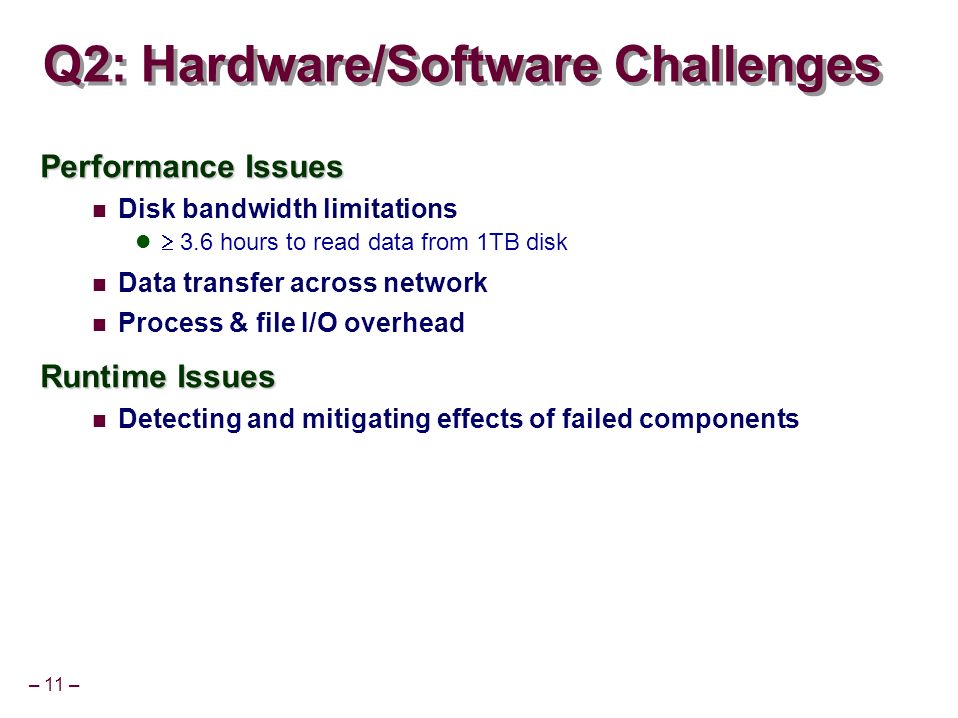 Q2: Hardware/Software Challenges

Performance Issues

Disk bandwidth limitations

$\geq$ 3.6 hours to read data from 1TB disk

Data transfer across network

Process & file I/O overhead

Runtime Issues

Detecting and mitigating effects of failed components

– 11 –